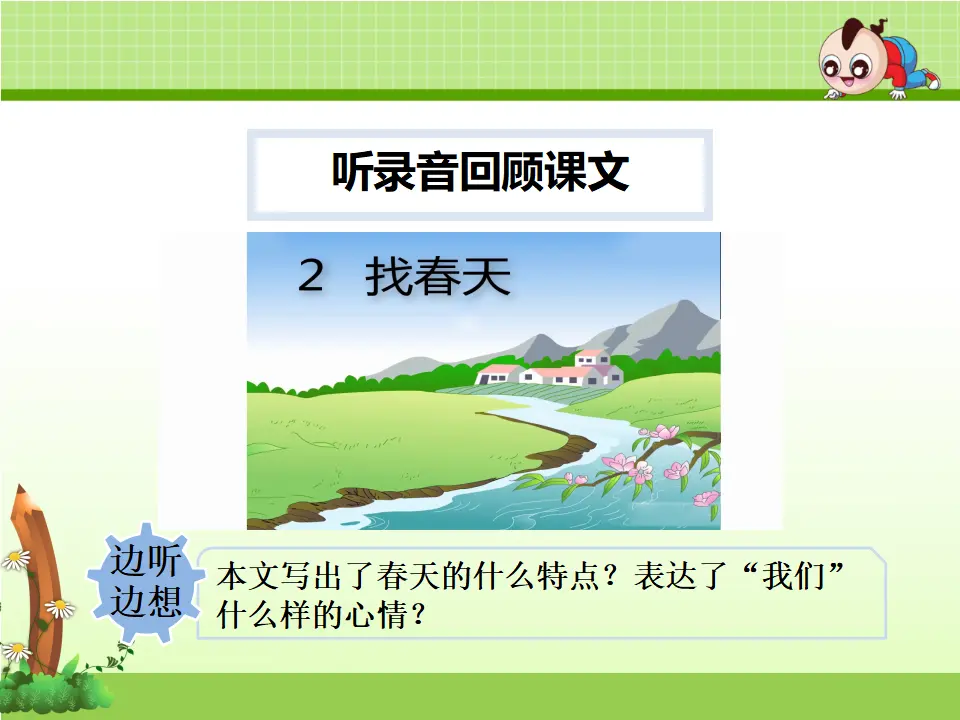 听录音回顾课文

2 找春天

边听边想

本文写出了春天的什么特点？表达了“我们”什么样的心情？